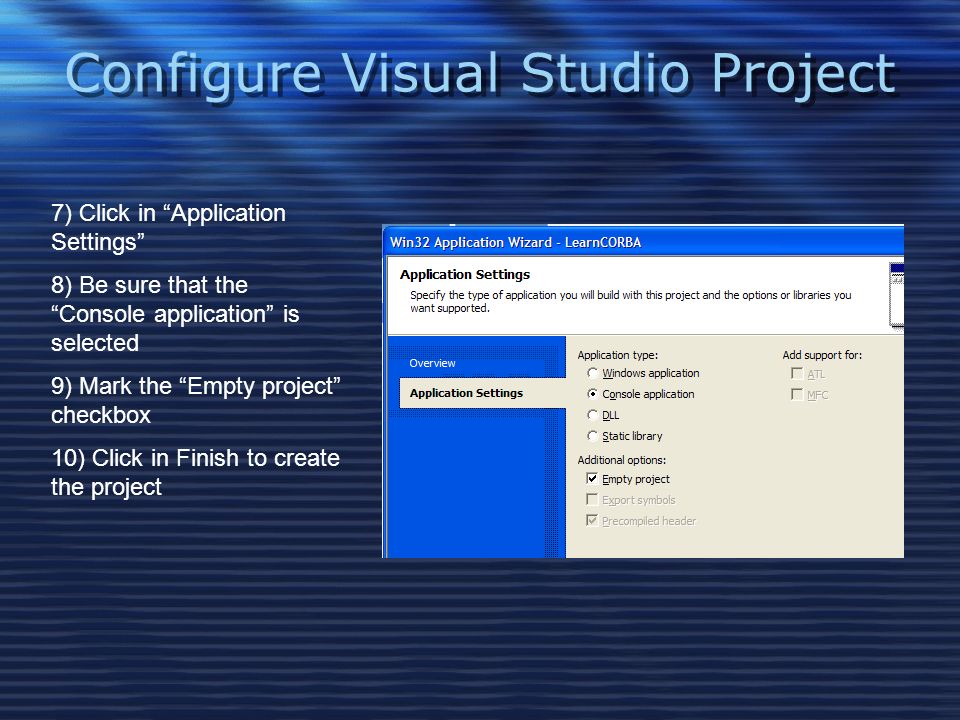 Configure Visual Studio Project

7) Click in “Application Settings”

8) Be sure that the “Console application” is selected

9) Mark the “Empty project” checkbox

10) Click in Finish to create the project

Win32 Application Wizard - LearnCORBA

Application Settings

Specify the type of application you will build with this project and the options or libraries you want supported.

Overview

Application Settings

Application type:

Windows application

Console application

DLL

Static library

Additional options:

Empty project

Export symbols

Precompiled header

Add support for:

ATL

MFC